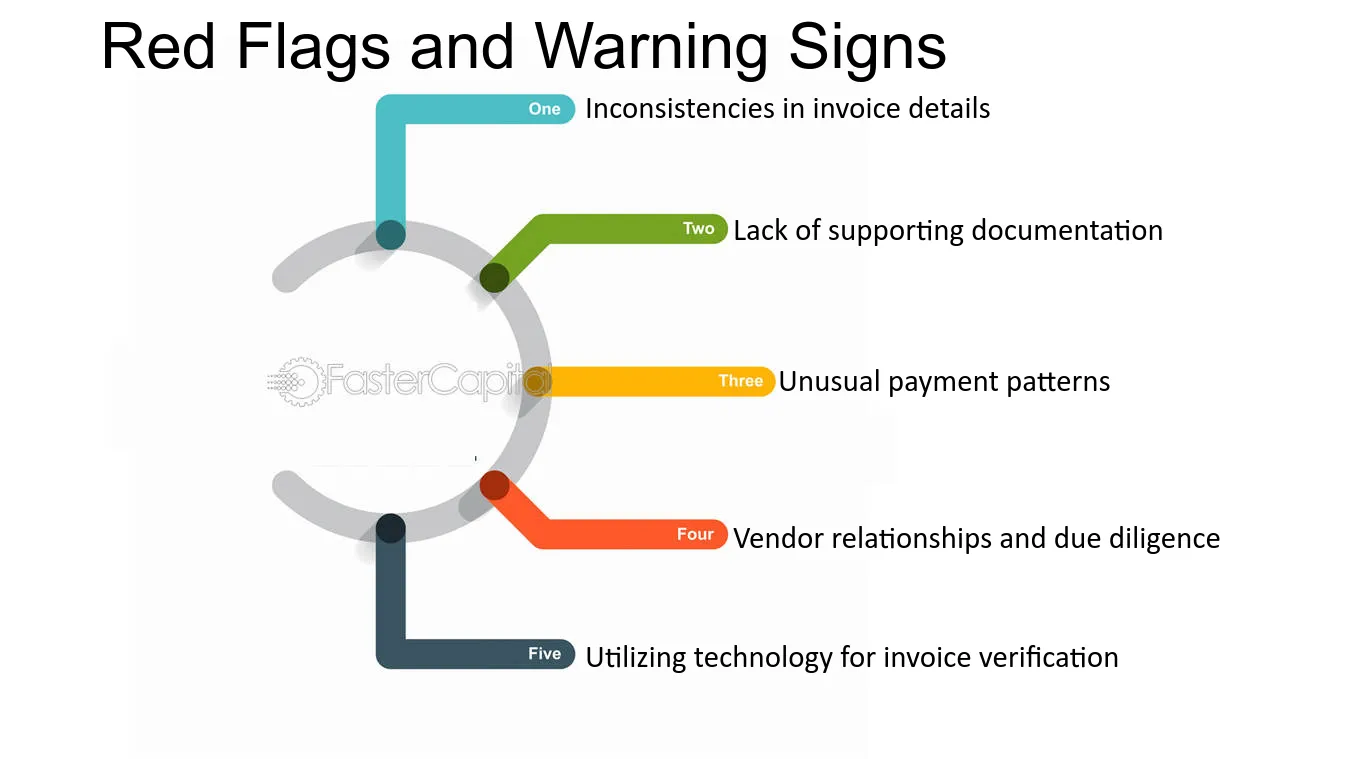 Red Flags and Warning Signs

One Inconsistencies in invoice details

Two Lack of supporting documentation

Three Unusual payment patterns

Four Vendor relationships and due diligence

Five Utilizing technology for invoice verification

FasterCapital